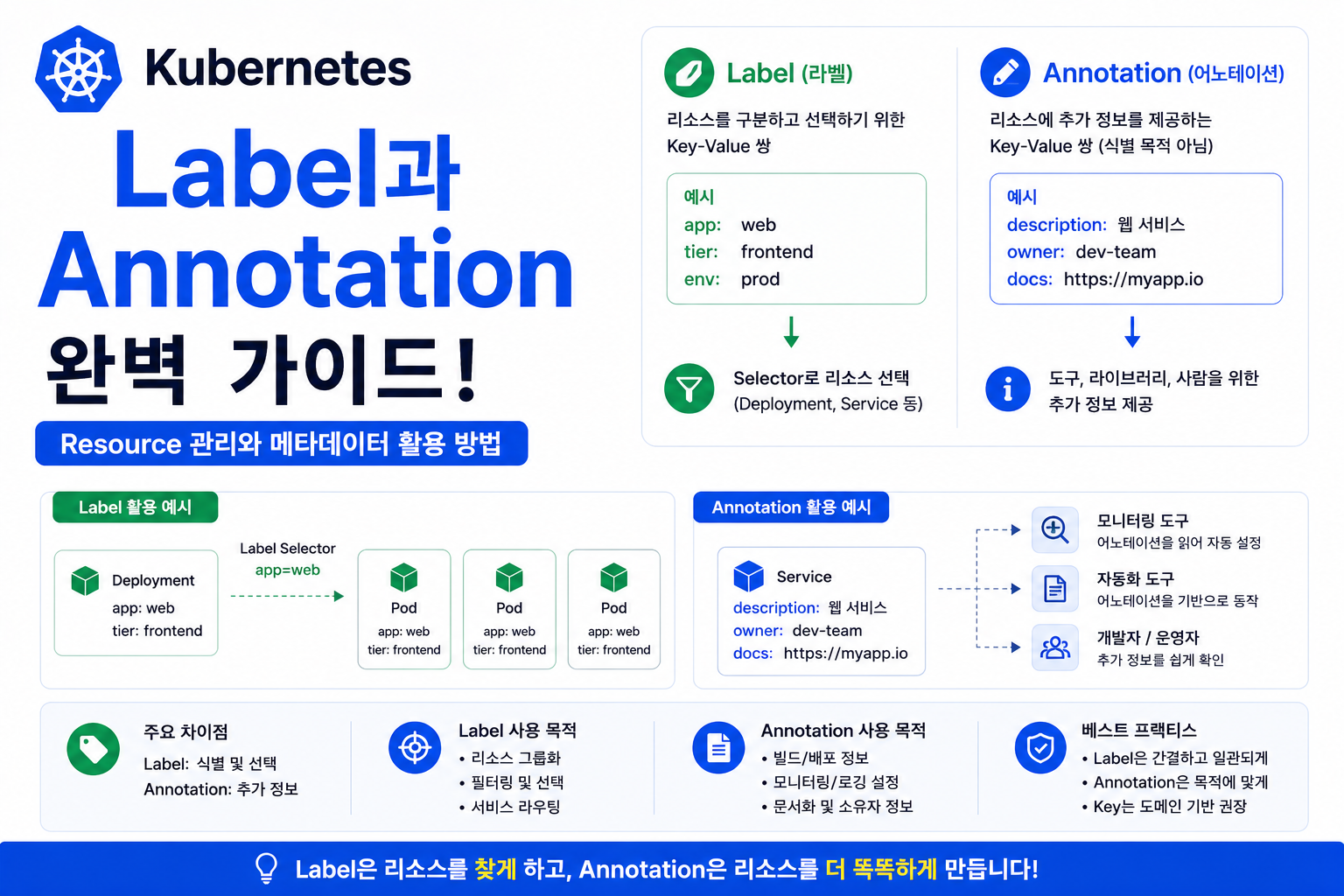 Kubernetes

Label과 Annotation 완벽 가이드!

Resource 관리와 메타데이터 활용 방법

Label (라벨)

리소스를 구분하고 선택하기 위한 Key-Value 쌍

예시
app: web
tier: frontend
env: prod

Selector로 리소스 선택 (Deployment, Service 등)

Annotation (어노테이션)

리소스에 추가 정보를 제공하는 Key-Value 쌍 (식별 목적 아님)

예시
description: 웹 서비스
owner: dev-team
docs: https://myapp.io

도구, 라이브러리, 사람을 위한 추가 정보 제공

Label 활용 예시

Deployment
app: web
tier: frontend

Label Selector
app=web

Pod
app: web
tier: frontend

Pod
app: web
tier: frontend

Pod
app: web
tier: frontend

Annotation 활용 예시

Service
description: 웹 서비스
owner: dev-team
docs: https://myapp.io

모니터링 도구
어노테이션을 읽어 자동 설정

자동화 도구
어노테이션을 기반으로 동작

개발자 / 운영자
추가 정보를 쉽게 확인

주요 차이점
Label: 식별 및 선택
Annotation: 추가 정보

Label 사용 목적
• 리소스 그룹화
• 필터링 및 선택
• 서비스 라우팅

Annotation 사용 목적
• 빌드/배포 정보
• 모니터링/로깅 설정
• 문서화 및 소유자 정보

베스트 프랙티스
• Label은 간결하고 일관되게
• Annotation은 목적에 맞게
• Key는 도메인 기반 권장

Label은 리소스를 찾게 하고, Annotation은 리소스를 더 똑똑하게 만듭니다!